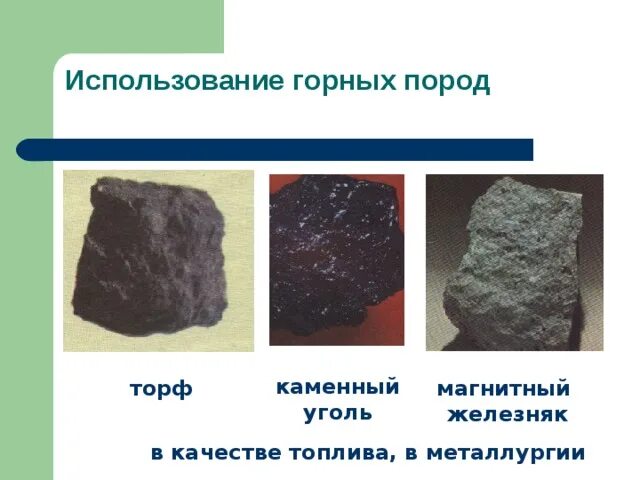 Использование горных пород

торф

каменный уголь

магнитный железняк

в качестве топлива, в металлургии